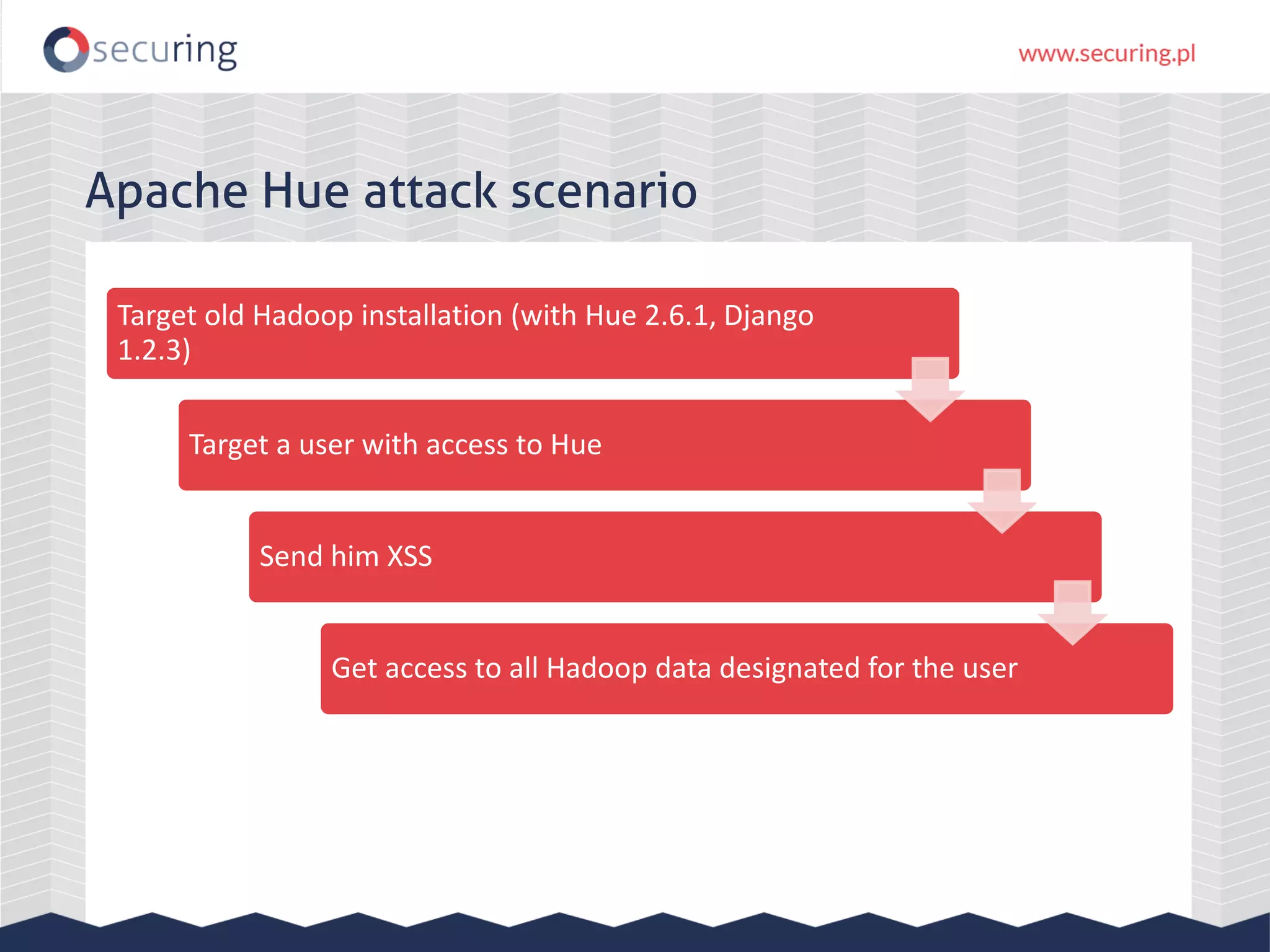 securing

www.securing.pl

Apache Hue attack scenario

Target old Hadoop installation (with Hue 2.6.1, Django 1.2.3)

Target a user with access to Hue

Send him XSS

Get access to all Hadoop data designated for the user